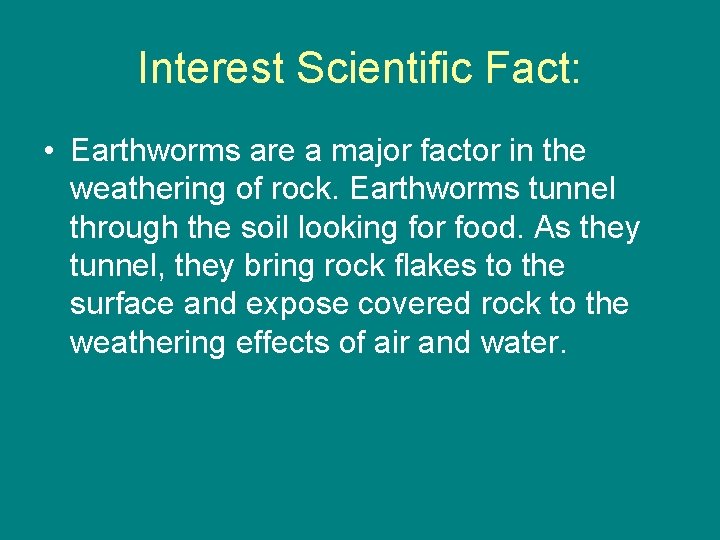 Interest Scientific Fact:

• Earthworms are a major factor in the weathering of rock. Earthworms tunnel through the soil looking for food. As they tunnel, they bring rock flakes to the surface and expose covered rock to the weathering effects of air and water.